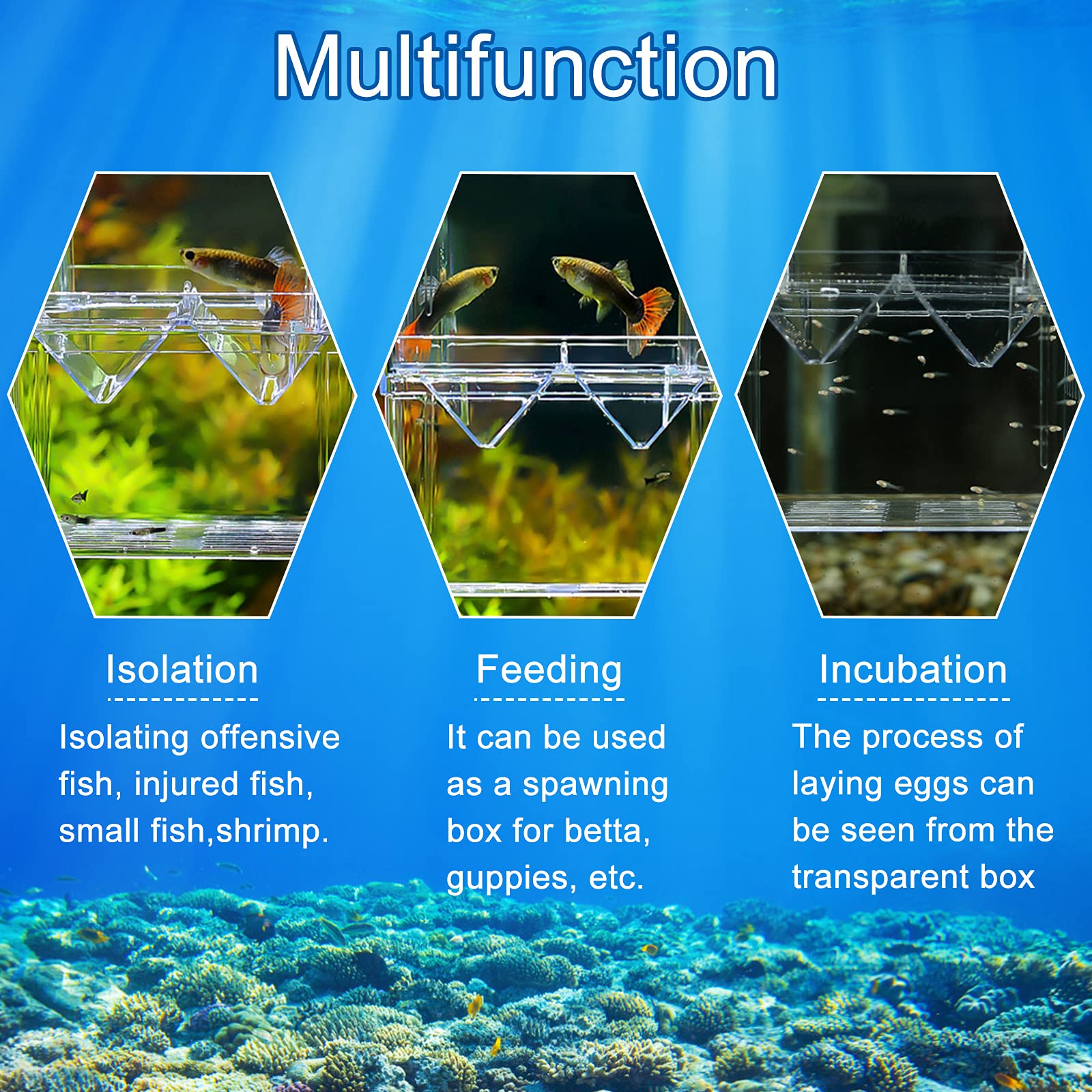 Multifunction

Isolation

Isolating offensive fish, injured fish, small fish,shrimp.

Feeding

It can be used as a spawning box for betta, guppies, etc.

Incubation

The process of laying eggs can be seen from the transparent box